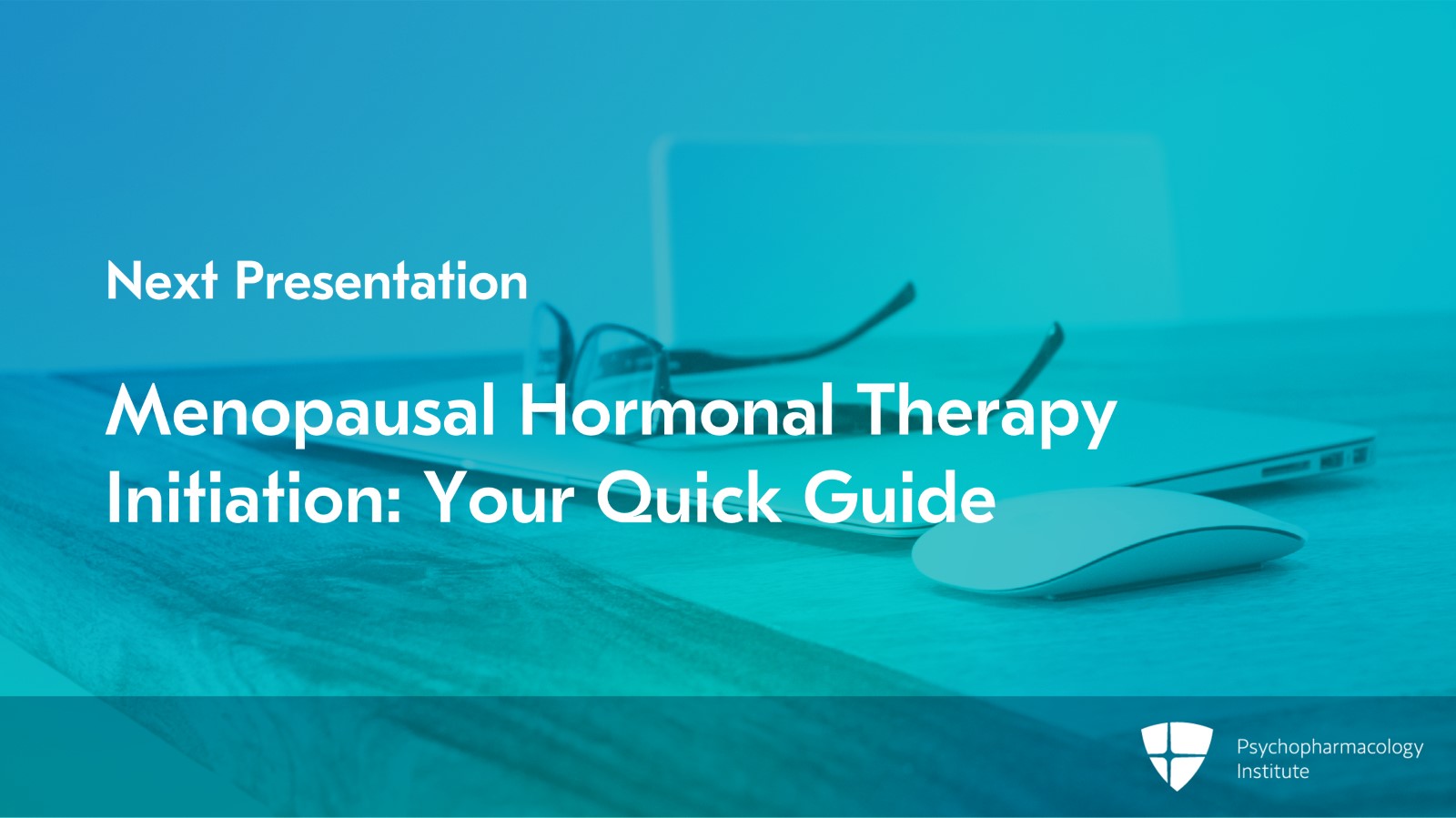 Next Presentation

Menopausal Hormonal Therapy Initiation: Your Quick Guide

Psychopharmacology Institute